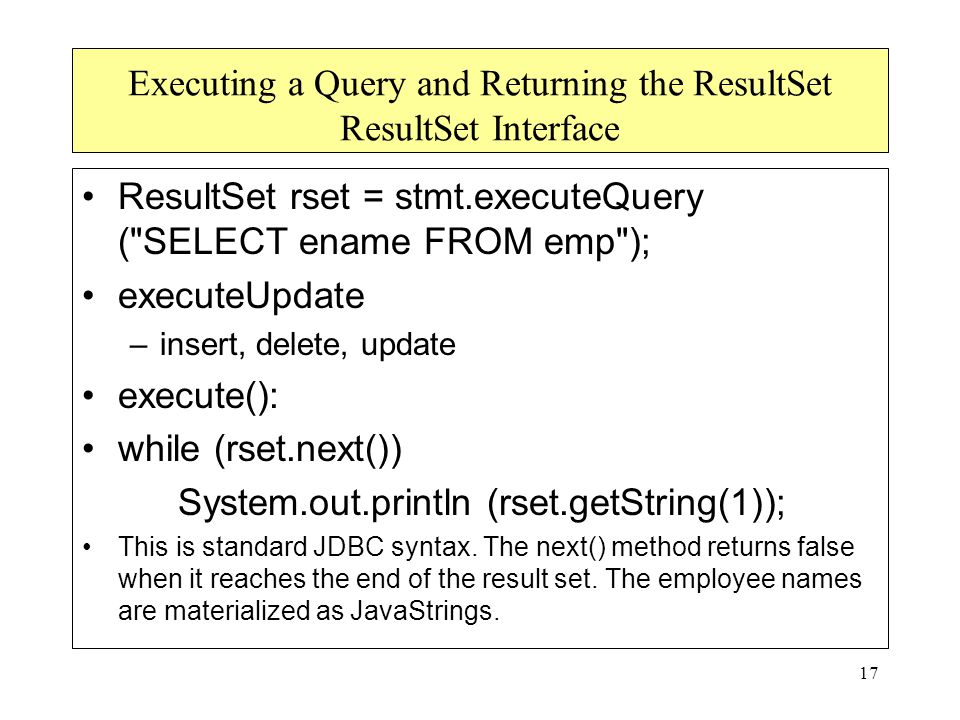 Executing a Query and Returning the ResultSet
ResultSet Interface

• ResultSet rset = stmt.executeQuery ("SELECT ename FROM emp");
• executeUpdate
– insert, delete, update
• execute():
• while (rset.next())
System.out.println (rset.getString(1));
• This is standard JDBC syntax. The next() method returns false when it reaches the end of the result set. The employee names are materialized as JavaStrings.

17